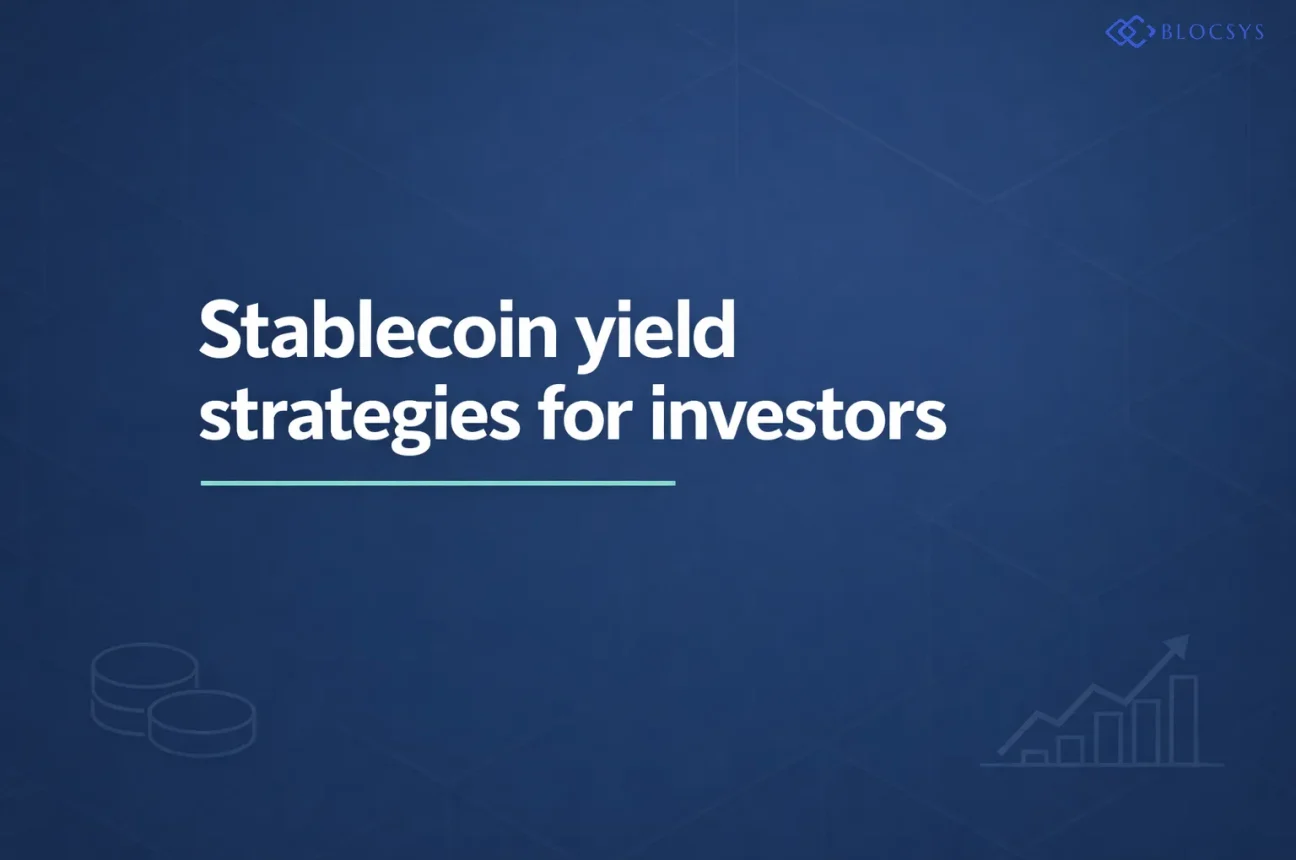 BLOCSYS

Stablecoin yield strategies for investors